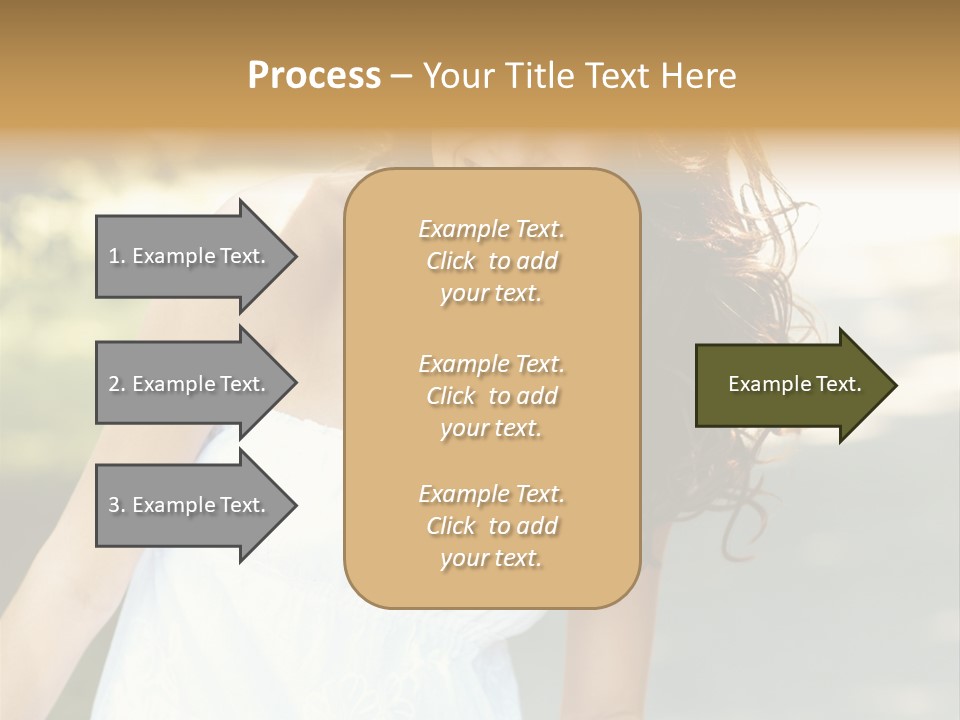 Process – Your Title Text Here

1. Example Text.

2. Example Text.

3. Example Text.

Example Text. Click to add your text.

Example Text. Click to add your text.

Example Text. Click to add your text.

Example Text.